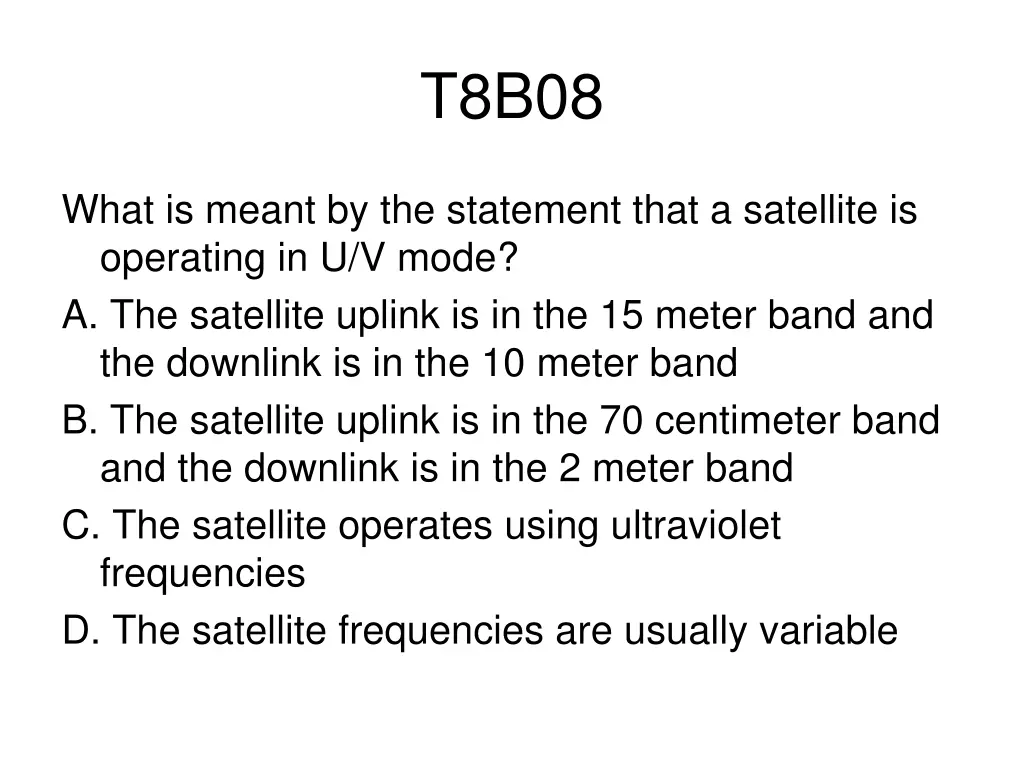 T8B08

What is meant by the statement that a satellite is operating in U/V mode?

A. The satellite uplink is in the 15 meter band and the downlink is in the 10 meter band

B. The satellite uplink is in the 70 centimeter band and the downlink is in the 2 meter band

C. The satellite operates using ultraviolet frequencies

D. The satellite frequencies are usually variable